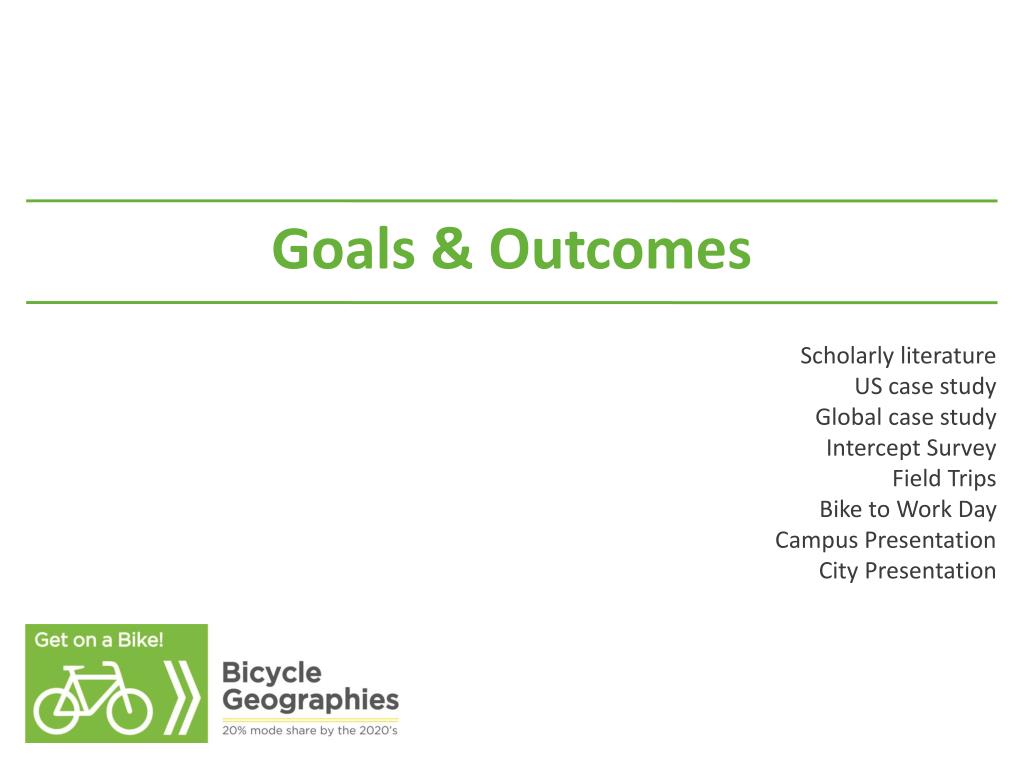 Goals & Outcomes

Scholarly literature
US case study
Global case study
Intercept Survey
Field Trips
Bike to Work Day
Campus Presentation
City Presentation

Get on a Bike!

Bicycle Geographies
20% mode share by the 2020's